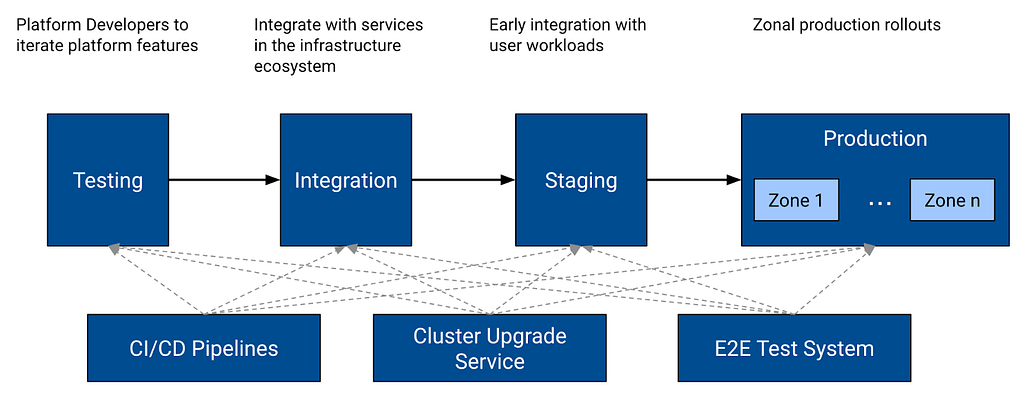 Platform Developers to iterate platform features

Integrate with services in the infrastructure ecosystem

Early integration with user workloads

Zonal production rollouts

Testing

Integration

Staging

Production

Zone 1

...

Zone n

CI/CD Pipelines

Cluster Upgrade Service

E2E Test System